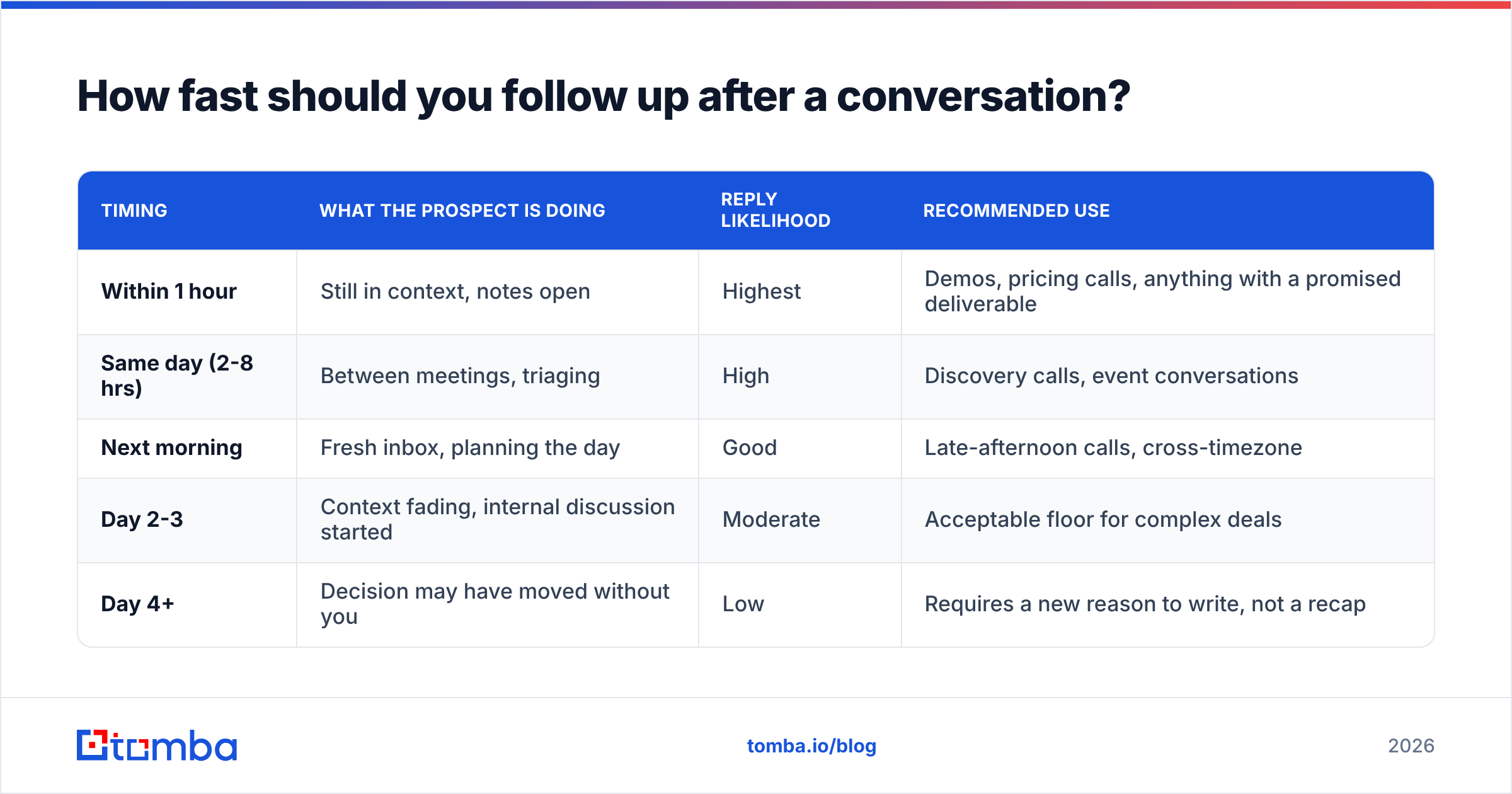 How fast should you follow up after a conversation?

| TIMING | WHAT THE PROSPECT IS DOING | REPLY LIKELIHOOD | RECOMMENDED USE |
|---|---|---|---|
| Within 1 hour | Still in context, notes open | Highest | Demos, pricing calls, anything with a promised deliverable |
| Same day (2-8 hrs) | Between meetings, triaging | High | Discovery calls, event conversations |
| Next morning | Fresh inbox, planning the day | Good | Late-afternoon calls, cross-timezone |
| Day 2-3 | Context fading, internal discussion started | Moderate | Acceptable floor for complex deals |
| Day 4+ | Decision may have moved without you | Low | Requires a new reason to write, not a recap |

tomba

tomba.io/blog

2026